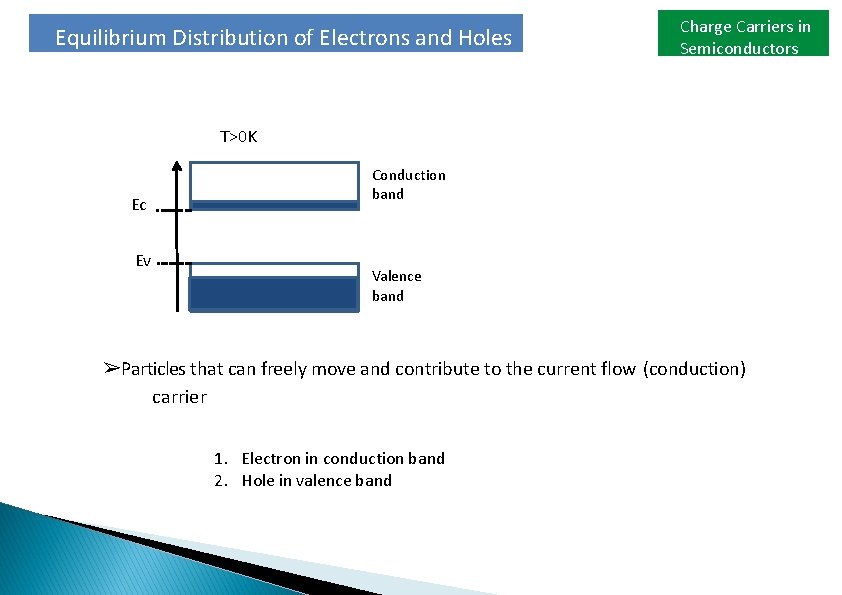 Equilibrium Distribution of Electrons and Holes

Charge Carriers in Semiconductors

T>0K

Ec

Ev

Conduction band

Valence band

➢Particles that can freely move and contribute to the current flow (conduction) carrier

1. Electron in conduction band
2. Hole in valence band